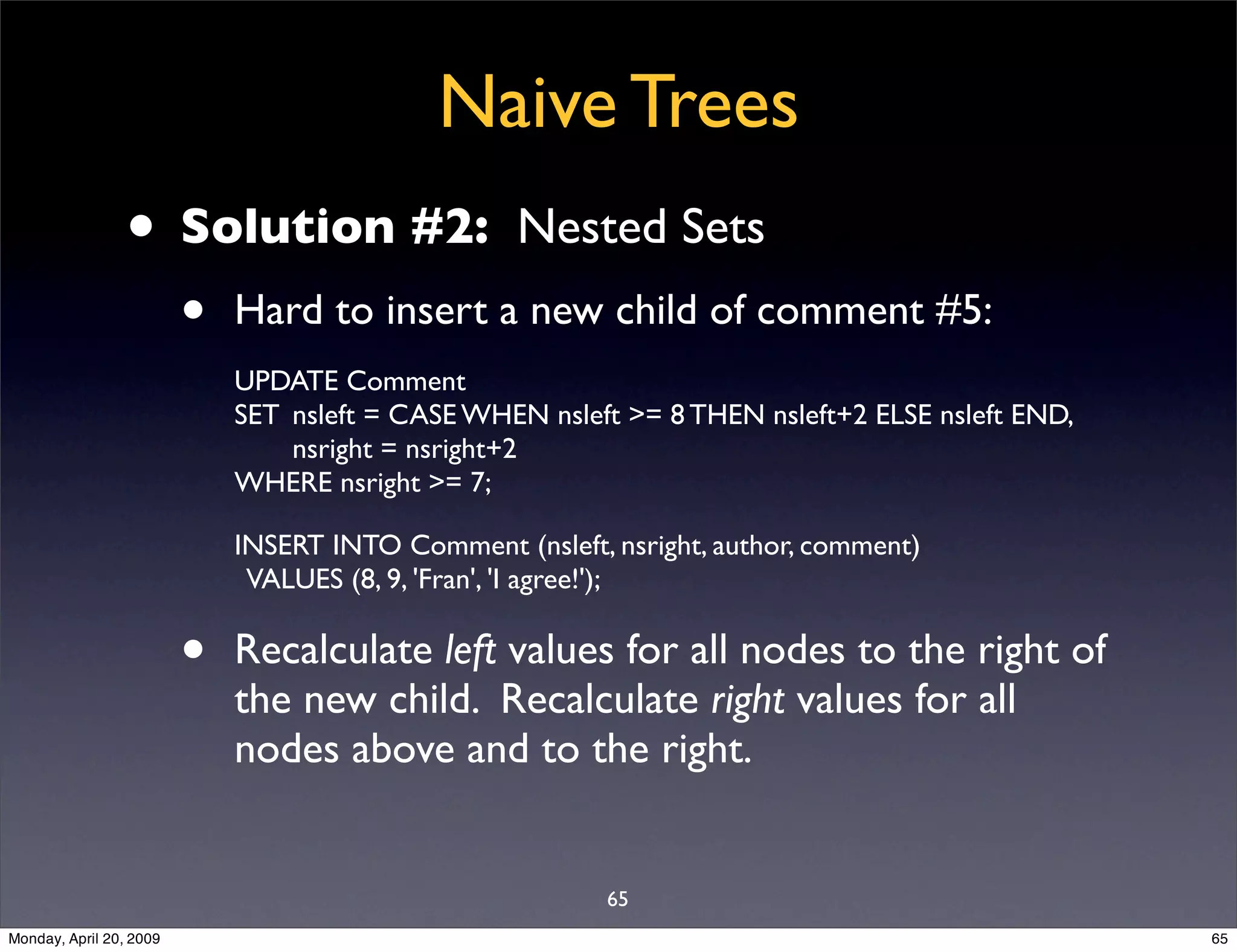 Naive Trees

• Solution #2: Nested Sets

• Hard to insert a new child of comment #5:

UPDATE Comment
SET nsleft = CASE WHEN nsleft >= 8 THEN nsleft+2 ELSE nsleft END,
nsright = nsright+2
WHERE nsright >= 7;

INSERT INTO Comment (nsleft, nsright, author, comment)
VALUES (8, 9, 'Fran', 'I agree!');

• Recalculate left values for all nodes to the right of the new child. Recalculate right values for all nodes above and to the right.

65

Monday, April 20, 2009

65